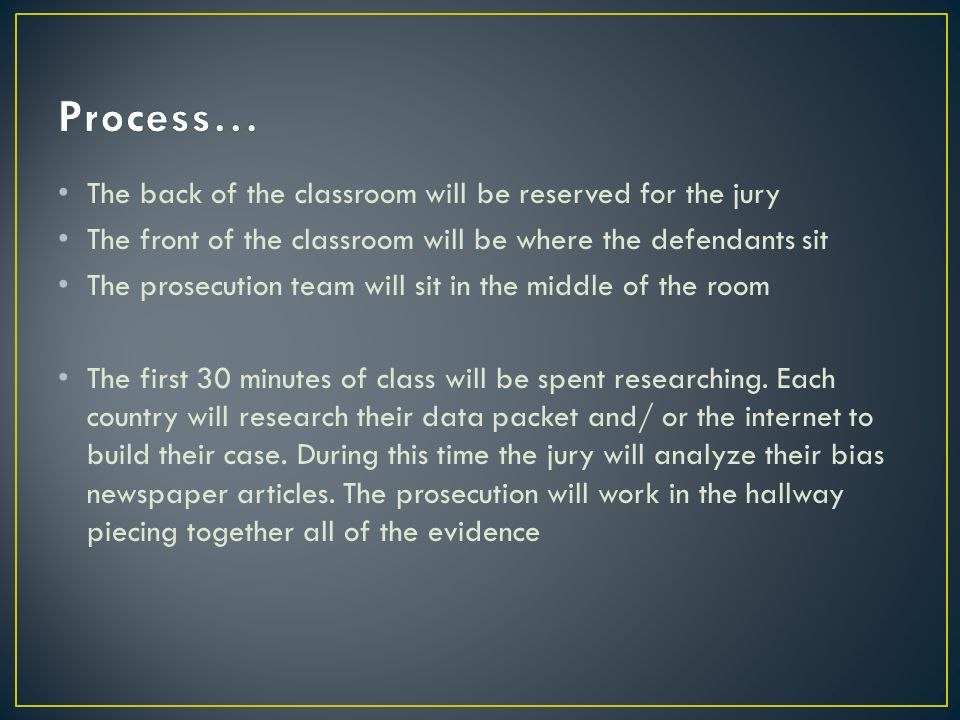 Process…

• The back of the classroom will be reserved for the jury
• The front of the classroom will be where the defendants sit
• The prosecution team will sit in the middle of the room

• The first 30 minutes of class will be spent researching. Each country will research their data packet and/ or the internet to build their case. During this time the jury will analyze their bias newspaper articles. The prosecution will work in the hallway piecing together all of the evidence